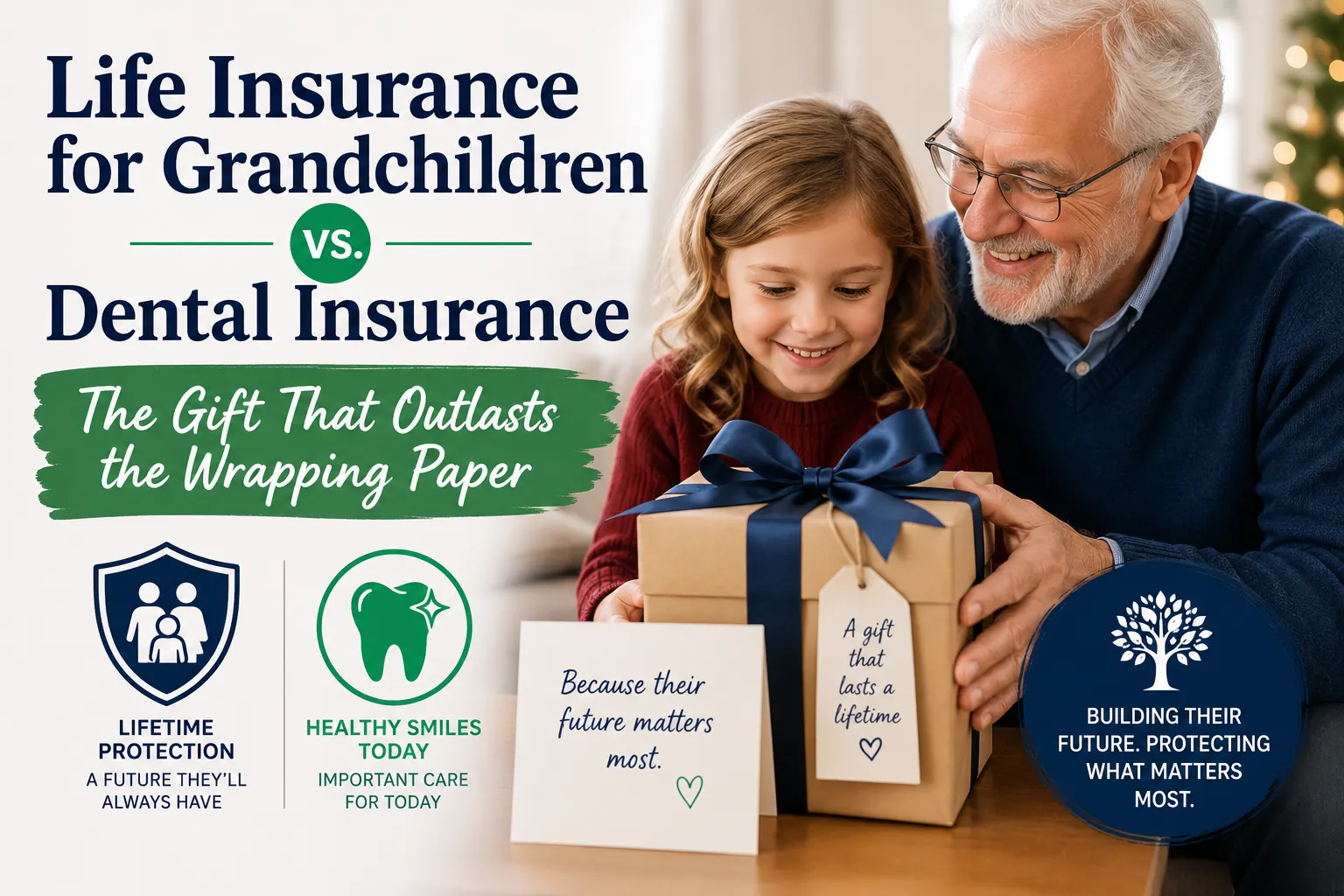 Life Insurance for Grandchildren

vs.

Dental Insurance

The Gift That Outlasts the Wrapping Paper

LIFETIME PROTECTION
A FUTURE THEY'LL ALWAYS HAVE

HEALTHY SMILES TODAY
IMPORTANT CARE FOR TODAY

Because their future matters most.

A gift that lasts a lifetime

BUILDING THEIR FUTURE. PROTECTING WHAT MATTERS MOST.